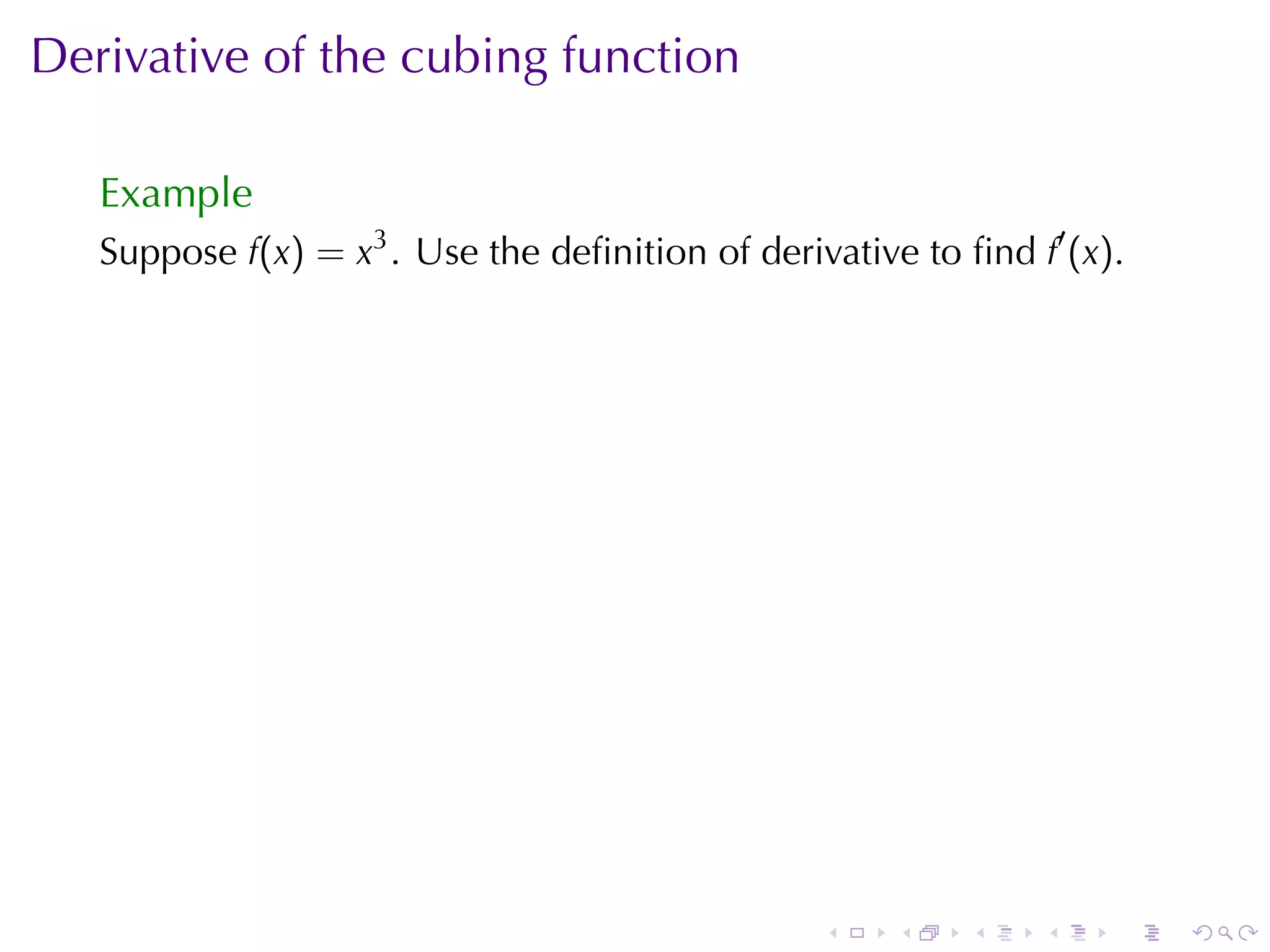 Derivative of the cubing function

Example

Suppose $f(x) = x^3$. Use the definition of derivative to find $f'(x)$.